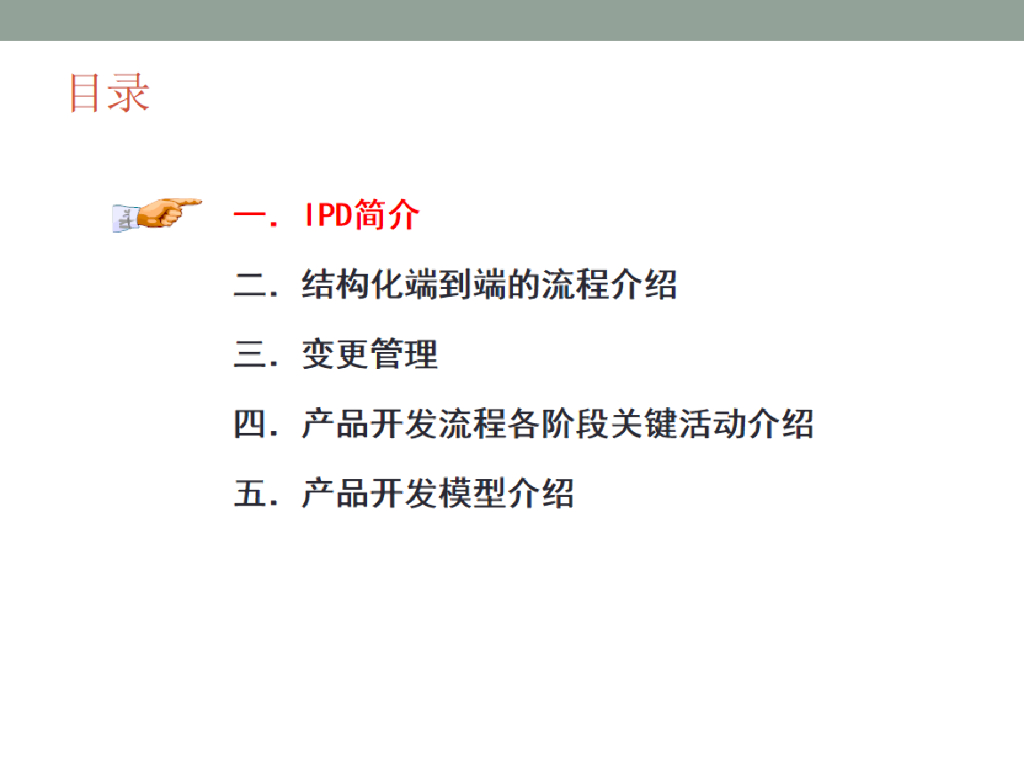 目录

一. IPD简介

二. 结构化端到端的流程介绍

三. 变更管理

四. 产品开发流程各阶段关键活动介绍

五. 产品开发模型介绍